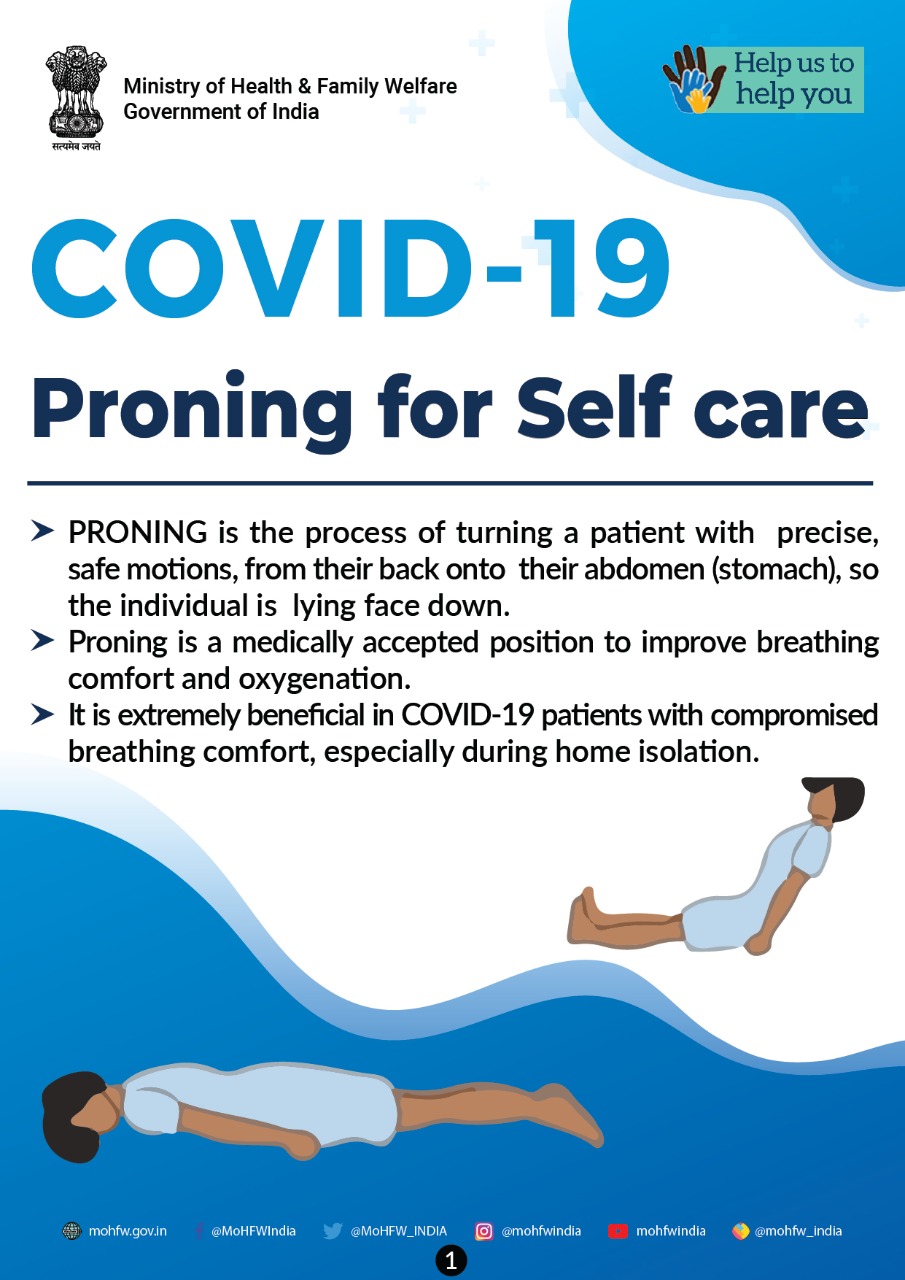 सत्यमेव जयते

Ministry of Health & Family Welfare
Government of India

Help us to help you

COVID-19
Proning for Self care

➤ PRONING is the process of turning a patient with precise, safe motions, from their back onto their abdomen (stomach), so the individual is lying face down.
➤ Proning is a medically accepted position to improve breathing comfort and oxygenation.
➤ It is extremely beneficial in COVID-19 patients with compromised breathing comfort, especially during home isolation.

mohfw.gov.in @MoHFWIndia @MoHFW_INDIA @mohfwindia mohfwindia @mohfw_india

1